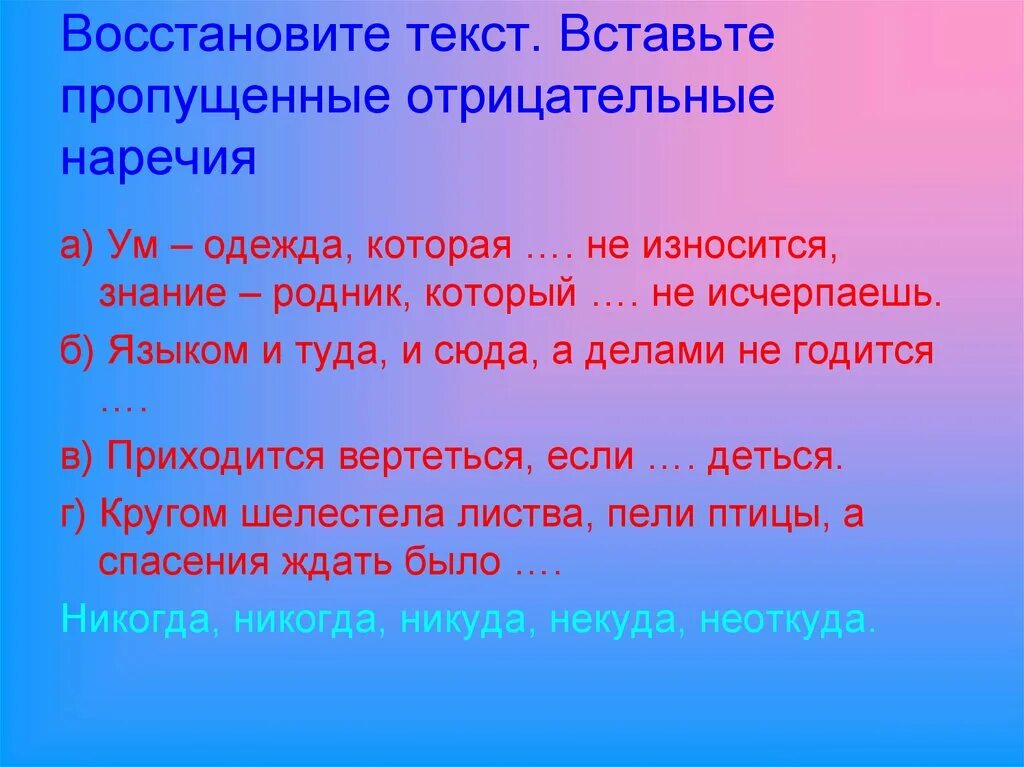 Восстановите текст. Вставьте пропущенные отрицательные наречия

а) Ум – одежда, которая …. не износится, знание – родник, который …. не исчерпаешь.

б) Языком и туда, и сюда, а делами не годится ….

в) Приходится вертеться, если …. деться.

г) Кругом шелестела листва, пели птицы, а спасения ждать было ….

Никогда, никогда, никуда, некуда, неоткуда.